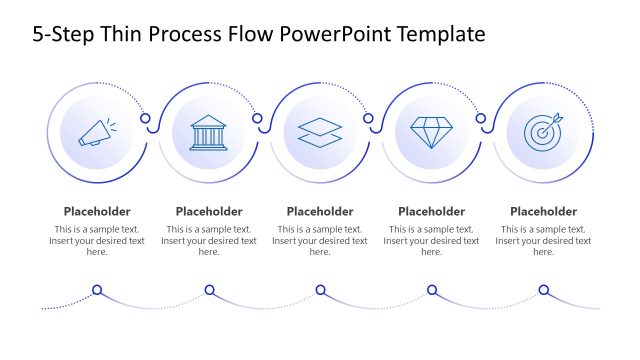 5-Step Thin Process Flow PowerPoint Template

Placeholder
This is a sample text. Insert your desired text here.

Placeholder
This is a sample text. Insert your desired text here.

Placeholder
This is a sample text. Insert your desired text here.

Placeholder
This is a sample text. Insert your desired text here.

Placeholder
This is a sample text. Insert your desired text here.